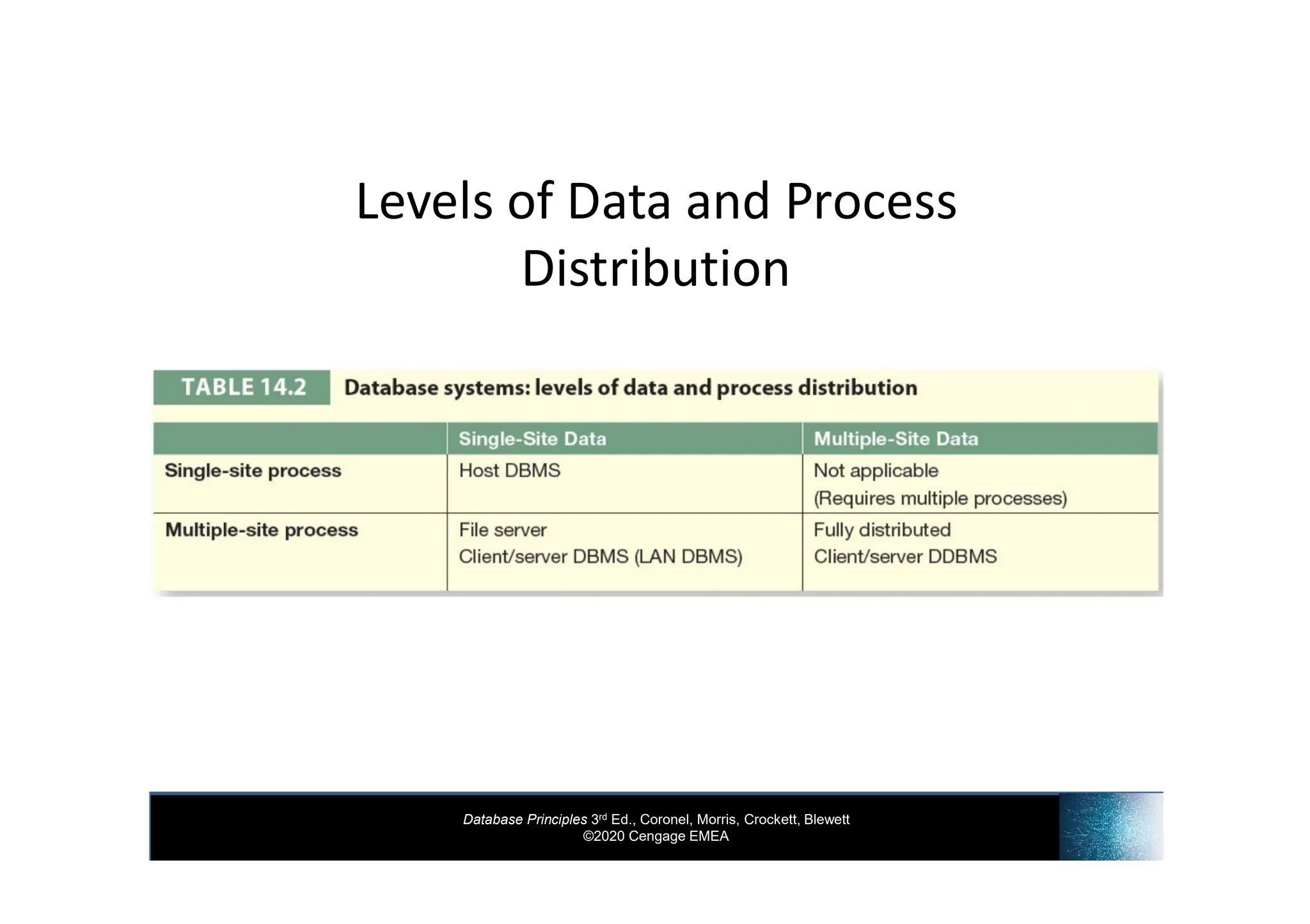 Levels of Data and Process Distribution

TABLE 14.2 Database systems: levels of data and process distribution

| | Single-Site Data | Multiple-Site Data |
|---|---|---|
| Single-site process | Host DBMS | Not applicable (Requires multiple processes) |
| Multiple-site process | File server Client/server DBMS (LAN DBMS) | Fully distributed Client/server DDBMS |

Database Principles 3rd Ed., Coronel, Morris, Crockett, Blewett
©2020 Cengage EMEA